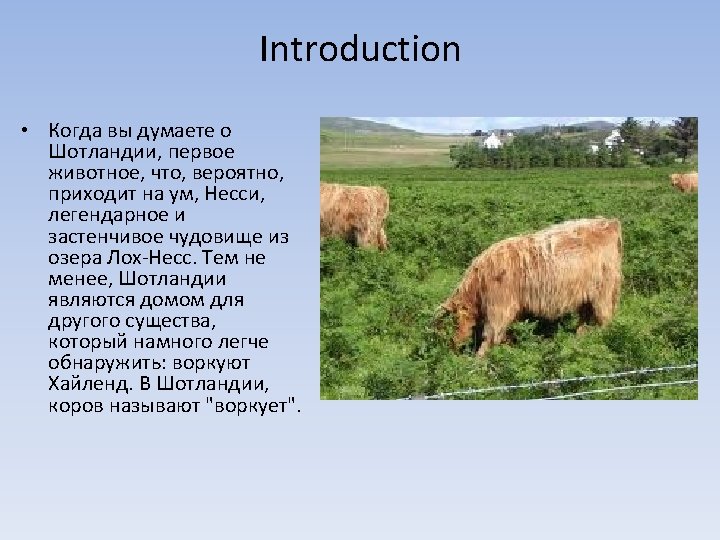 Introduction

• Когда вы думаете о Шотландии, первое животное, что, вероятно, приходит на ум, Несси, легендарное и застенчивое чудовище из озера Лох-Несс. Тем не менее, Шотландии являются домом для другого существа, который намного легче обнаружить: воркуют Хайленд. В Шотландии, коров называют "воркует".